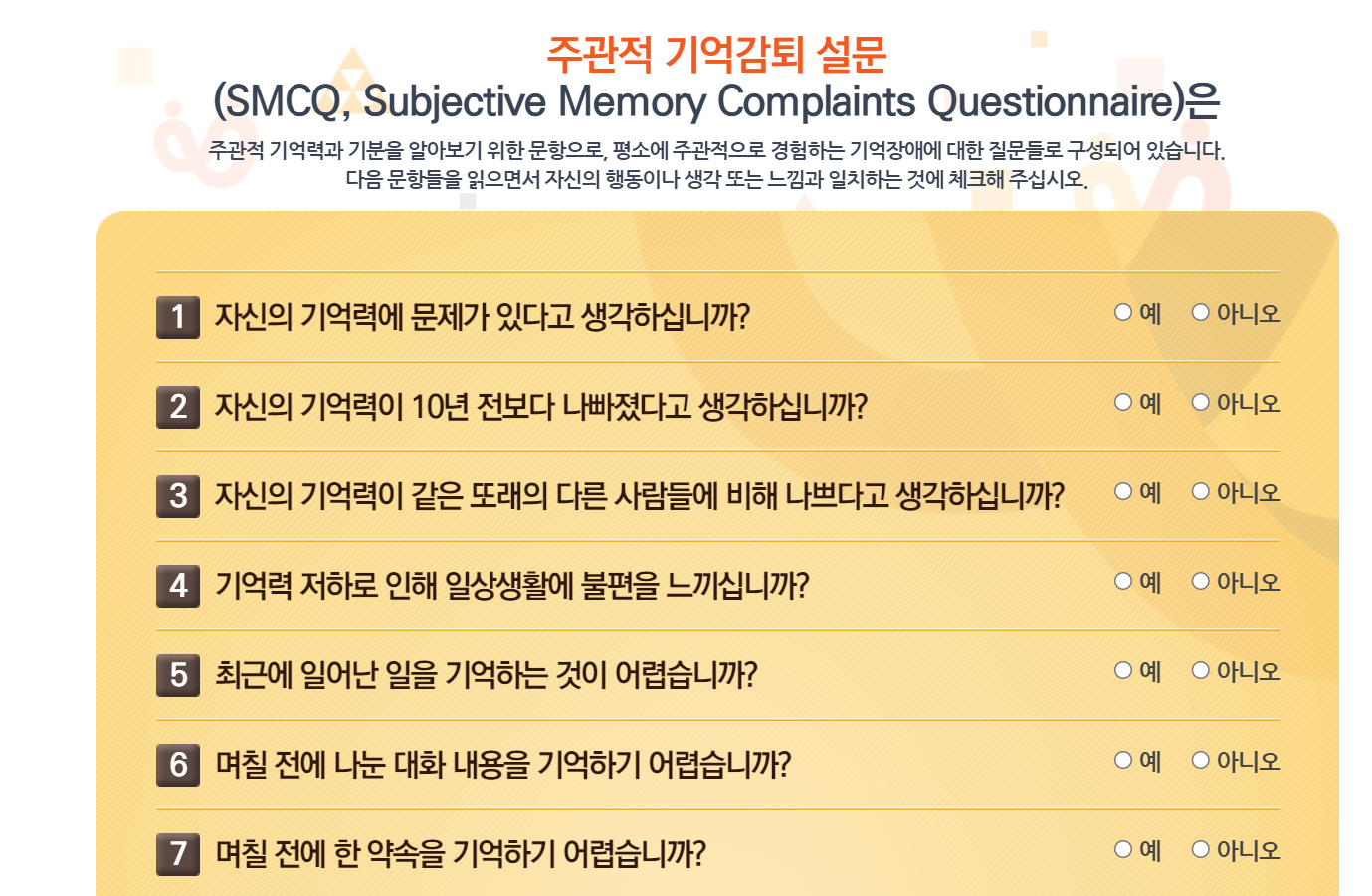 주관적 기억감퇴 설문
(SMCQ, Subjective Memory Complaints Questionnaire)은

주관적 기억력과 기분을 알아보기 위한 문항으로, 평소에 주관적으로 경험하는 기억장애에 대한 질문들로 구성되어 있습니다. 다음 문항들을 읽으면서 자신의 행동이나 생각 또는 느낌과 일치하는 것에 체크해 주십시오.

1 자신의 기억력에 문제가 있다고 생각하십니까? ○ 예 ○ 아니오

2 자신의 기억력이 10년 전보다 나빠졌다고 생각하십니까? ○ 예 ○ 아니오

3 자신의 기억력이 같은 또래의 다른 사람들에 비해 나쁘다고 생각하십니까? ○ 예 ○ 아니오

4 기억력 저하로 인해 일상생활에 불편을 느끼십니까? ○ 예 ○ 아니오

5 최근에 일어난 일을 기억하는 것이 어렵습니까? ○ 예 ○ 아니오

6 며칠 전에 나눈 대화 내용을 기억하기 어렵습니까? ○ 예 ○ 아니오

7 며칠 전에 한 약속을 기억하기 어렵습니까? ○ 예 ○ 아니오